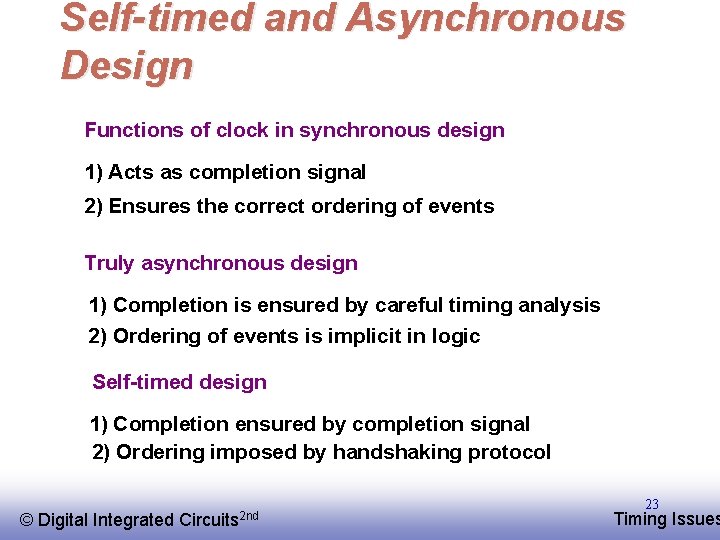 Self-timed and Asynchronous Design

Functions of clock in synchronous design

1) Acts as completion signal

2) Ensures the correct ordering of events

Truly asynchronous design

1) Completion is ensured by careful timing analysis

2) Ordering of events is implicit in logic

Self-timed design

1) Completion ensured by completion signal

2) Ordering imposed by handshaking protocol

© Digital Integrated Circuits$^{2nd}$

23

Timing Issues